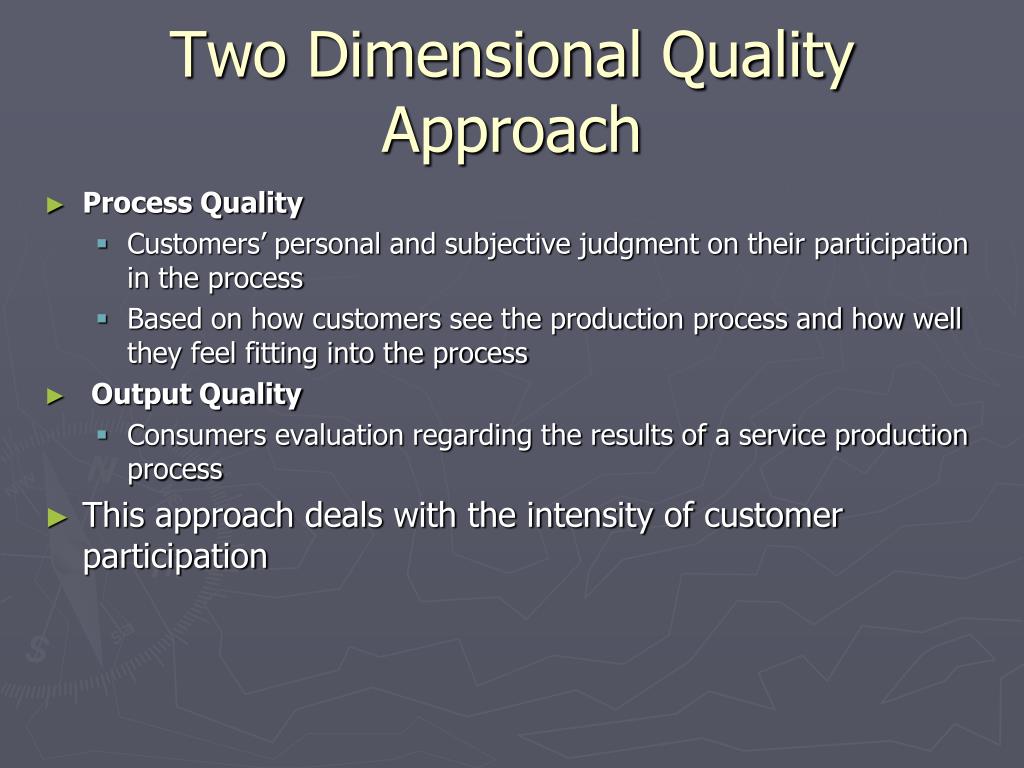 Two Dimensional Quality Approach

► Process Quality
  ▪ Customers' personal and subjective judgment on their participation in the process
  ▪ Based on how customers see the production process and how well they feel fitting into the process

► Output Quality
  ▪ Consumers evaluation regarding the results of a service production process

► This approach deals with the intensity of customer participation